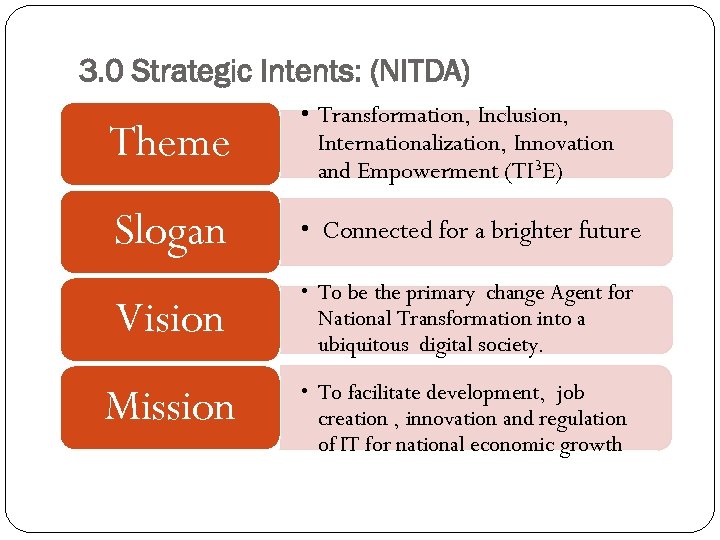 3.0 Strategic Intents: (NITDA)

Theme

• Transformation, Inclusion, Internationalization, Innovation and Empowerment (TI$^3$E)

Slogan

• Connected for a brighter future

Vision

• To be the primary change Agent for National Transformation into a ubiquitous digital society.

Mission

• To facilitate development, job creation , innovation and regulation of IT for national economic growth